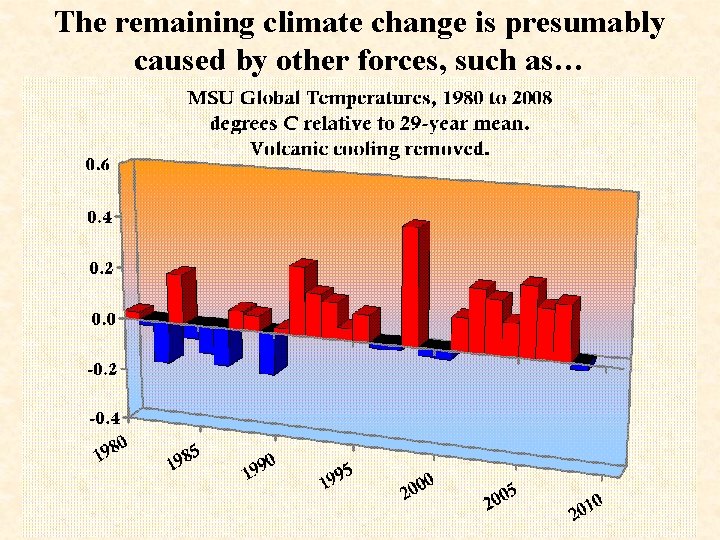 The remaining climate change is presumably caused by other forces, such as…

MSU Global Temperatures, 1980 to 2008
degrees C relative to 29-year mean.
Volcanic cooling removed.

0.6
0.4
0.2
0.0
-0.2
-0.4

1980
1985
1990
1995
2000
2005
2010